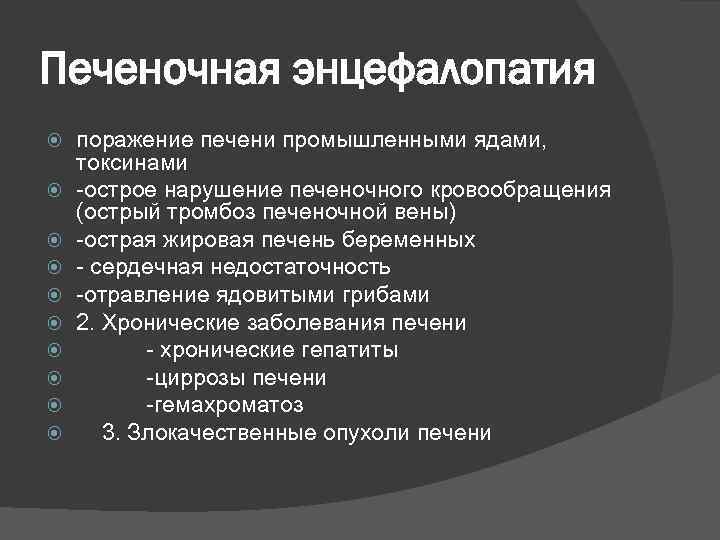 Печеночная энцефалопатия

поражение печени промышленными ядами, токсинами

-острое нарушение печеночного кровообращения (острый тромбоз печеночной вены)

-острая жировая печень беременных

- сердечная недостаточность

-отравление ядовитыми грибами

2. Хронические заболевания печени

- хронические гепатиты

-циррозы печени

-гемахроматоз

3. Злокачественные опухоли печени